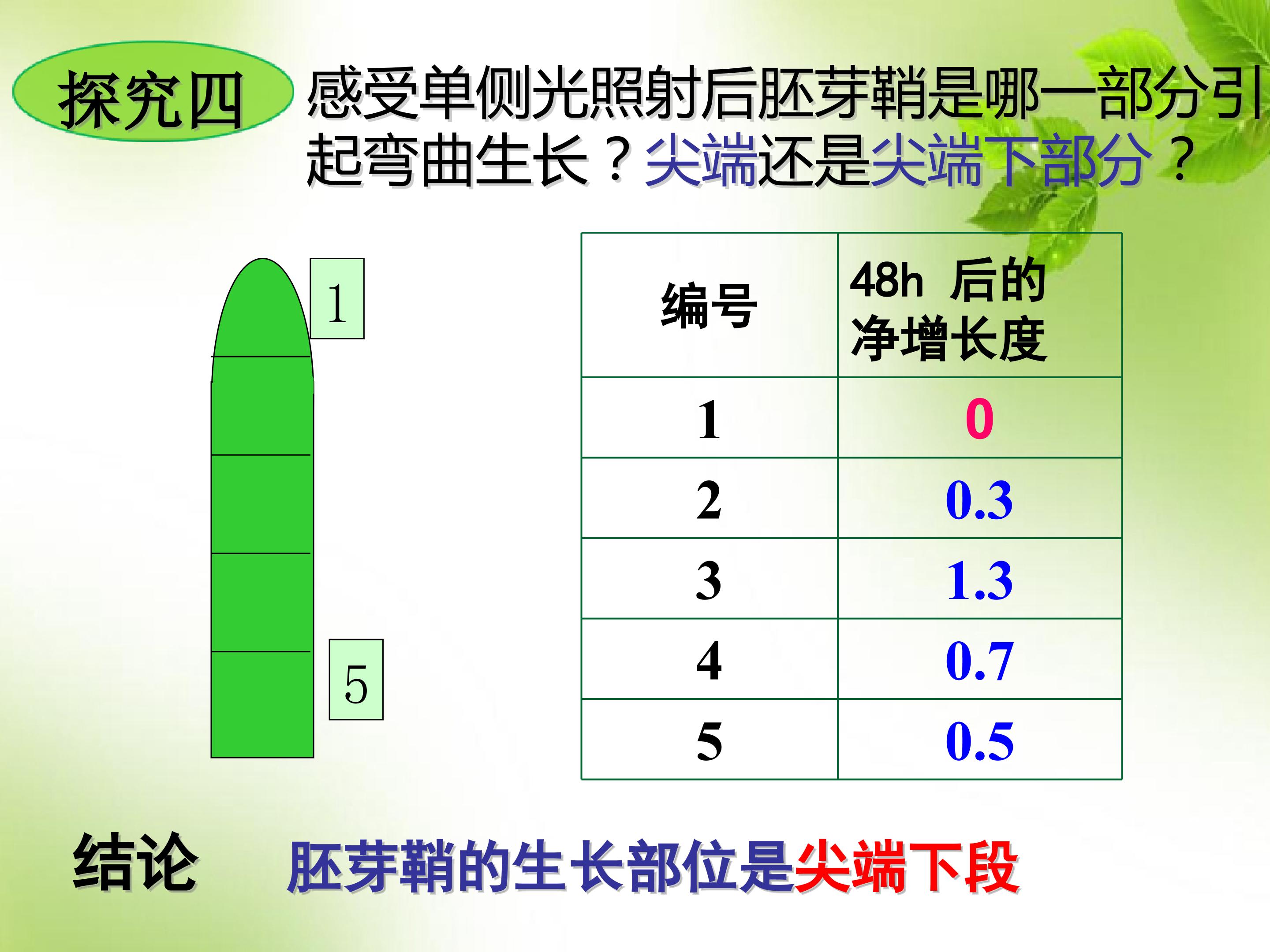 探究四 感受单侧光照射后胚芽鞘是哪一部分引起弯曲生长？尖端还是尖端下部分？

1

5

| 编号 | 48h 后的净增长度 |
|---|---|
| 1 | 0 |
| 2 | 0.3 |
| 3 | 1.3 |
| 4 | 0.7 |
| 5 | 0.5 |

结论 胚芽鞘的生长部位是尖端下段